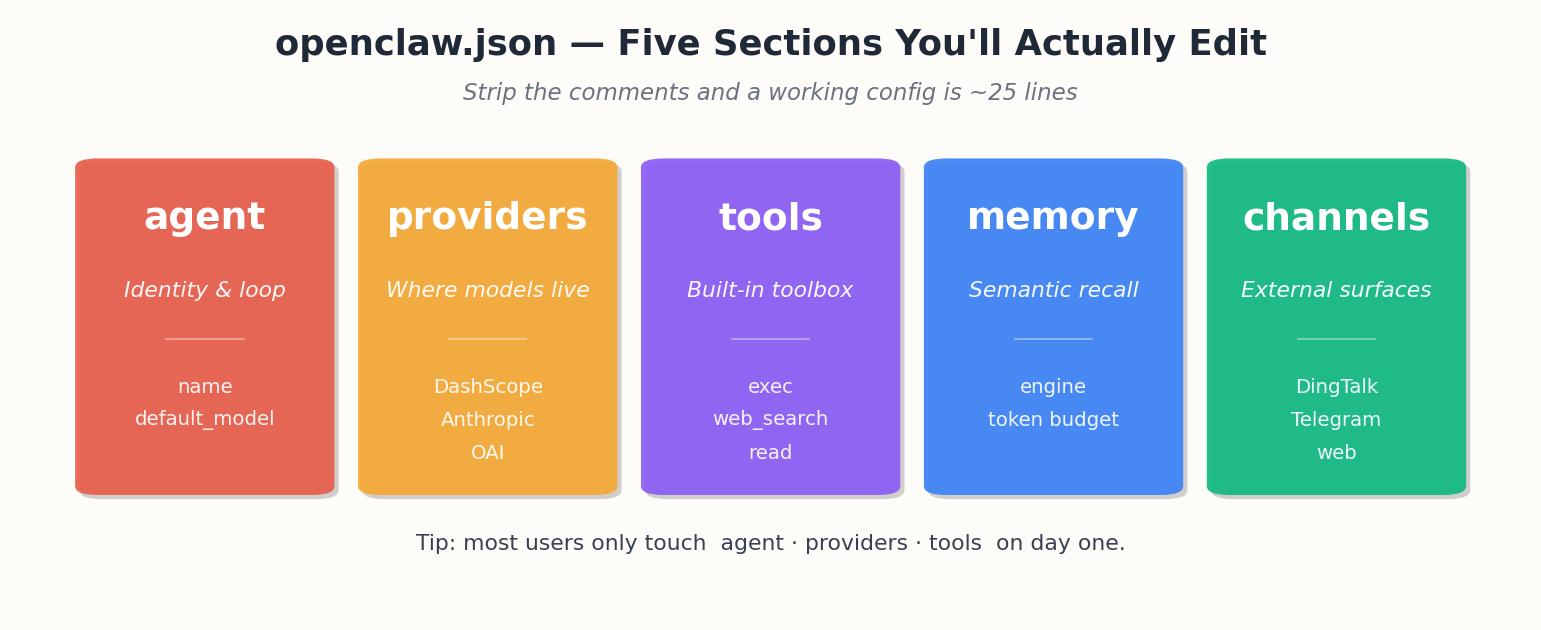 openclaw.json — Five Sections You'll Actually Edit

Strip the comments and a working config is ~25 lines

agent

Identity & loop

name
default_model

providers

Where models live

DashScope
Anthropic
OAI

tools

Built-in toolbox

exec
web_search
read

memory

Semantic recall

engine
token budget

channels

External surfaces

DingTalk
Telegram
web

Tip: most users only touch agent · providers · tools on day one.